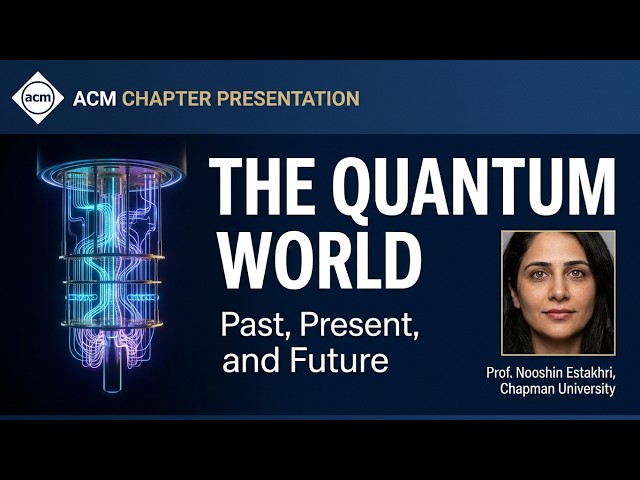 acm ACM CHAPTER PRESENTATION

THE QUANTUM WORLD

Past, Present, and Future

Prof. Nooshin Estakhri, Chapman University